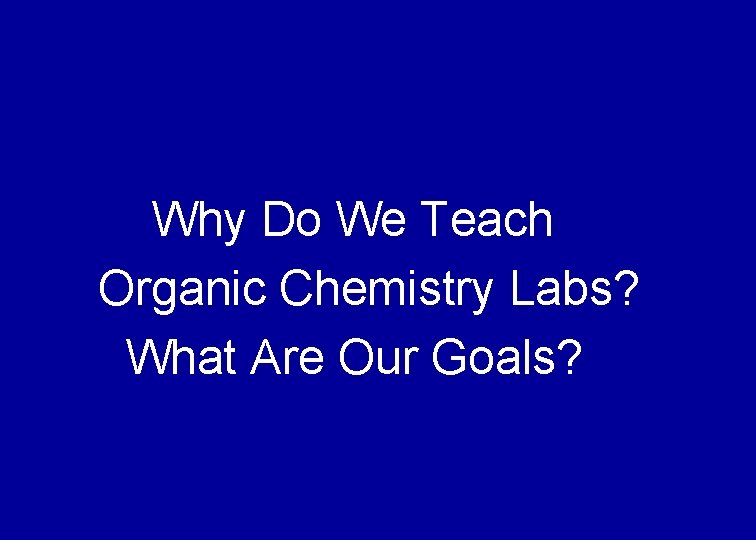 Why Do We Teach
Organic Chemistry Labs?
What Are Our Goals?